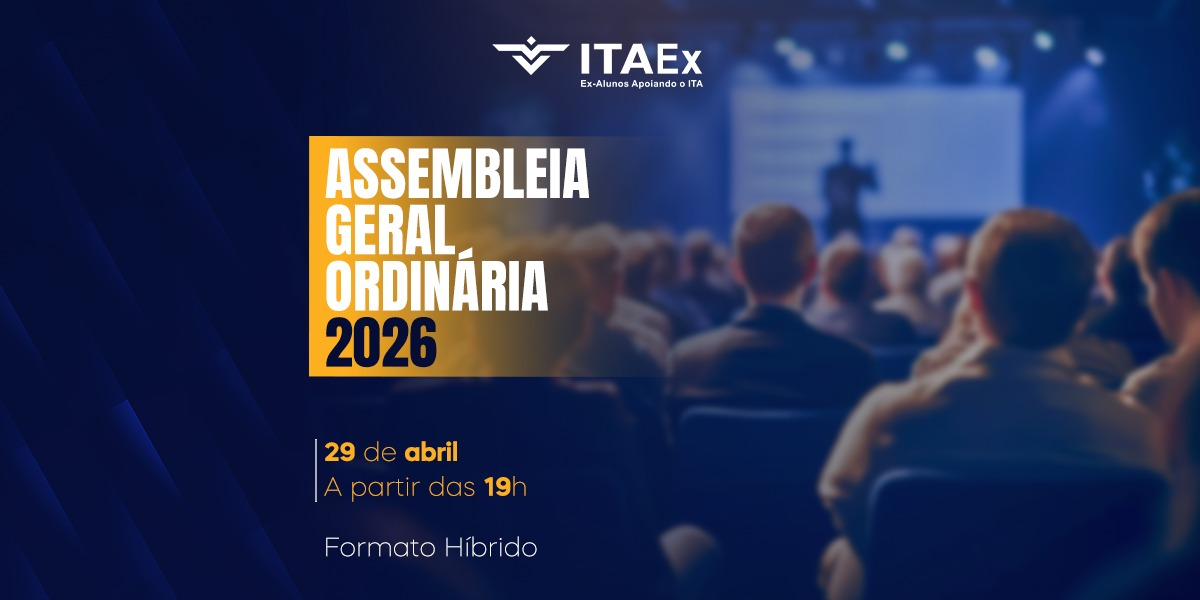 ITAEx
Ex-Alunos Apoiando o ITA

ASSEMBLEIA GERAL ORDINÁRIA 2026

29 de abril
A partir das 19h

Formato Híbrido